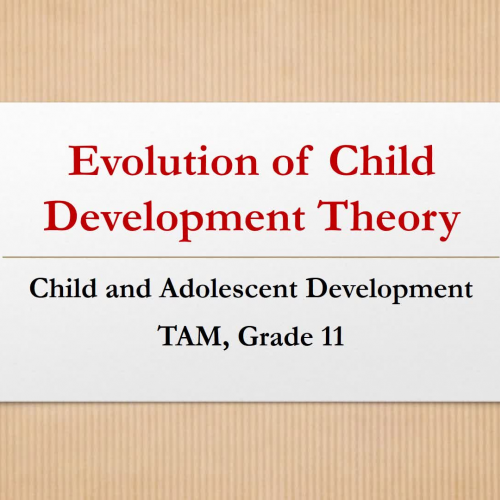 Evolution of Child Development Theory

Child and Adolescent Development

TAM, Grade 11